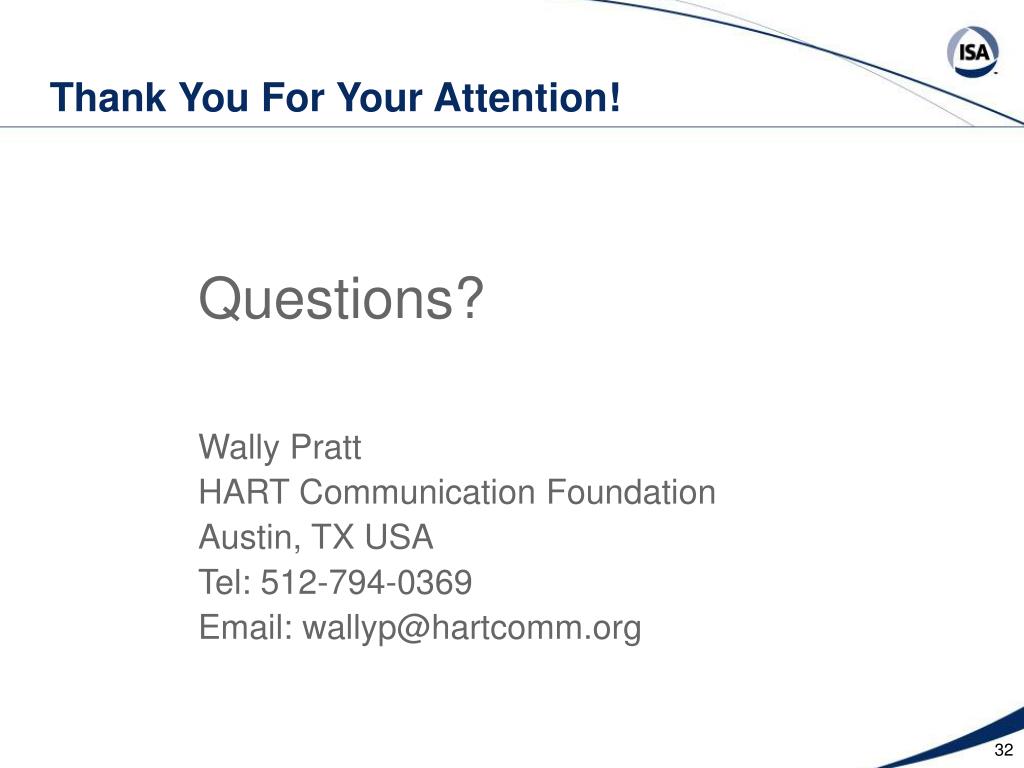 ISA

Thank You For Your Attention!

Questions?

Wally Pratt
HART Communication Foundation
Austin, TX USA
Tel: 512-794-0369
Email: wallyp@hartcomm.org

32